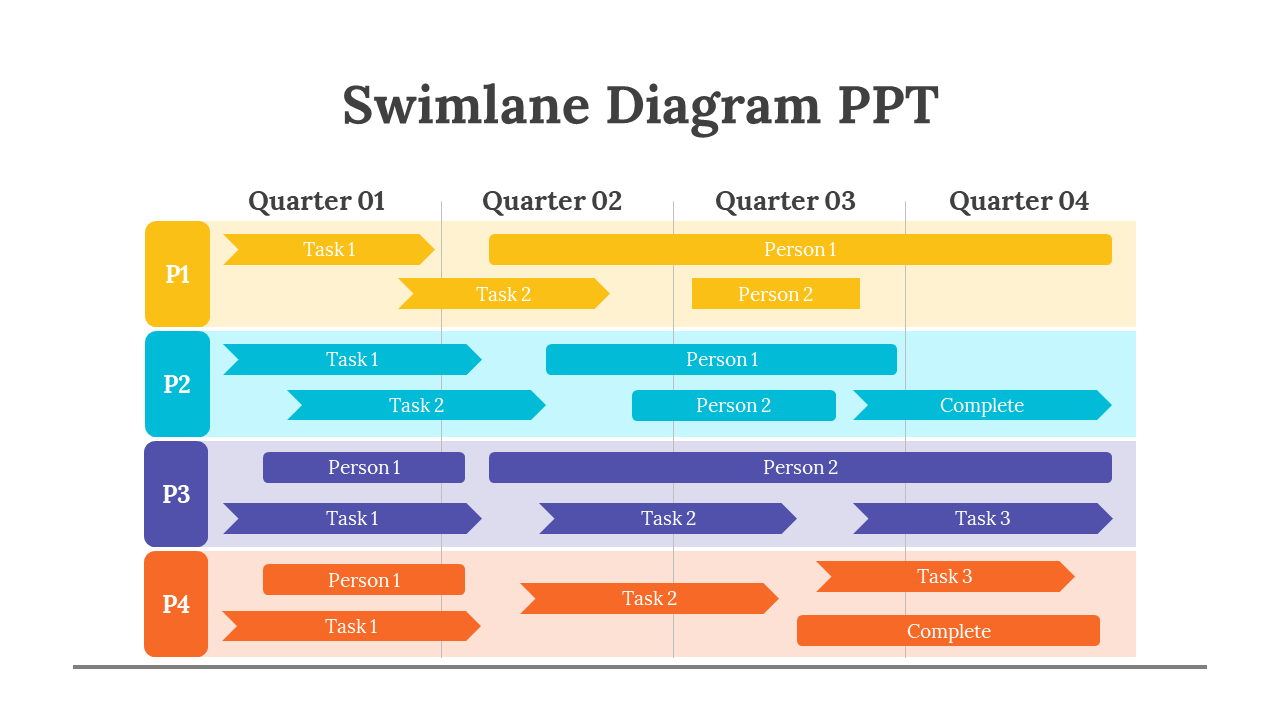 Swimlane Diagram PPT

Quarter 01 Quarter 02 Quarter 03 Quarter 04

P1
Task 1
Person 1
Task 2
Person 2

P2
Task 1
Person 1
Task 2
Person 2
Complete

P3
Person 1
Person 2
Task 1
Task 2
Task 3

P4
Person 1
Task 3
Task 2
Task 1
Complete